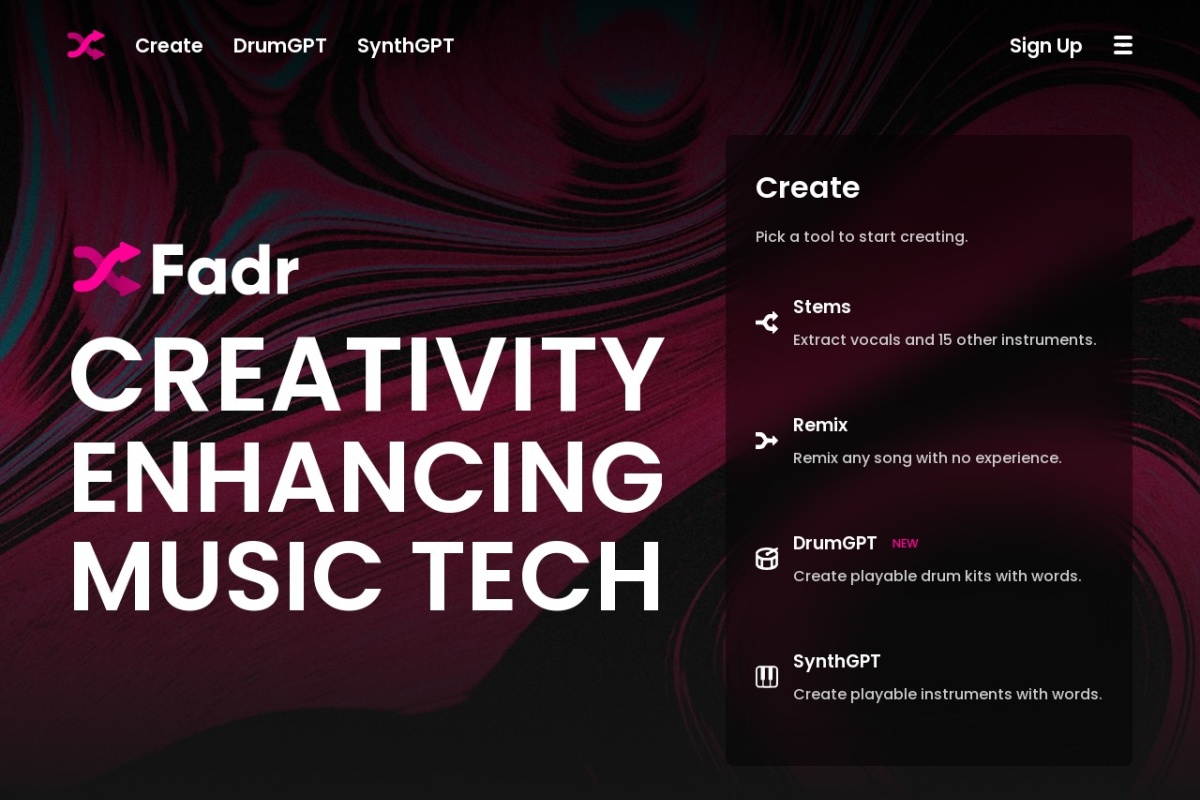 Create DrumGPT SynthGPT

Sign Up

Fadr

CREATIVITY ENHANCING MUSIC TECH

Create

Pick a tool to start creating.

Stems

Extract vocals and 15 other instruments.

Remix

Remix any song with no experience.

DrumGPT NEW

Create playable drum kits with words.

SynthGPT

Create playable instruments with words.